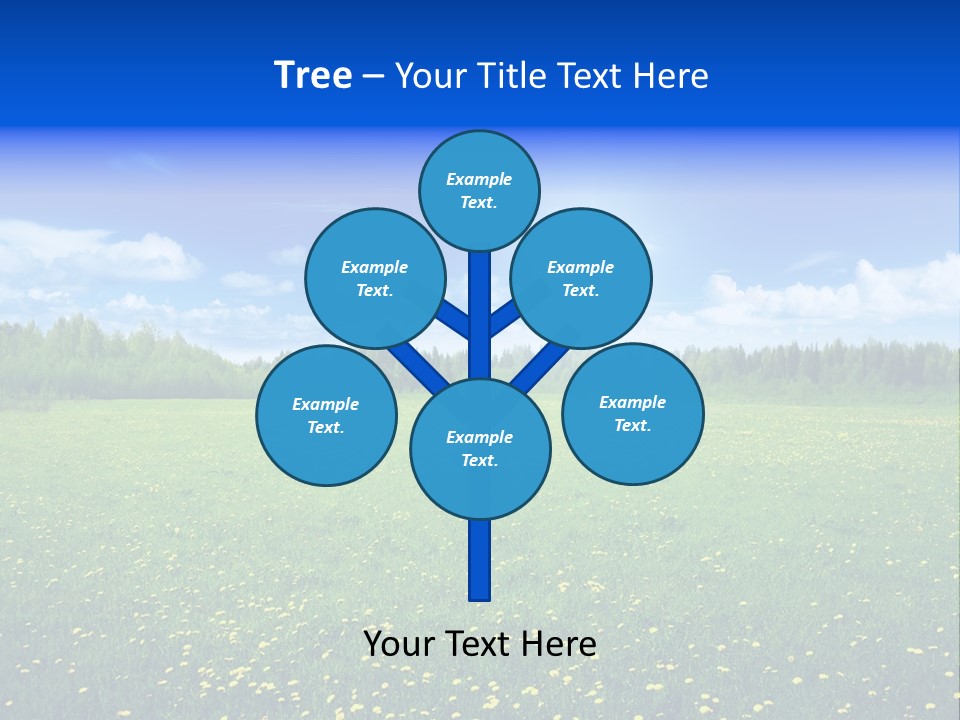 Tree – Your Title Text Here

Example Text.

Example Text.

Example Text.

Example Text.

Example Text.

Example Text.

Your Text Here